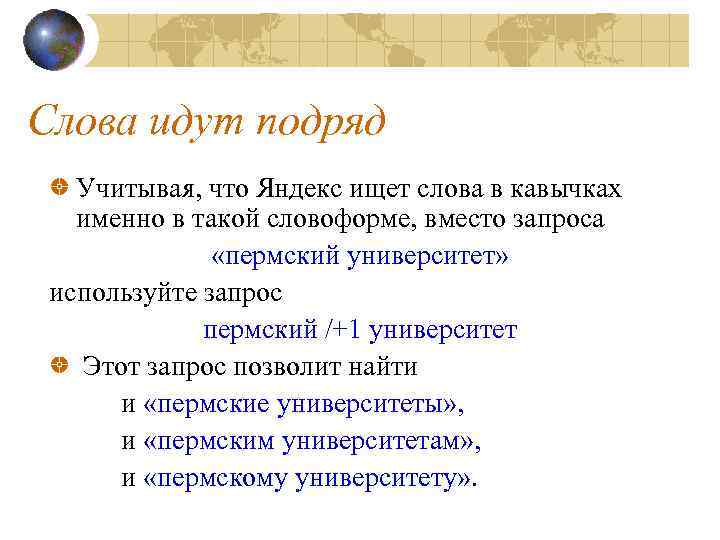 Слова идут подряд

Учитывая, что Яндекс ищет слова в кавычках именно в такой словоформе, вместо запроса

«пермский университет»

используйте запрос

пермский /+1 университет

Этот запрос позволит найти

и «пермские университеты»,

и «пермским университетам»,

и «пермскому университету».